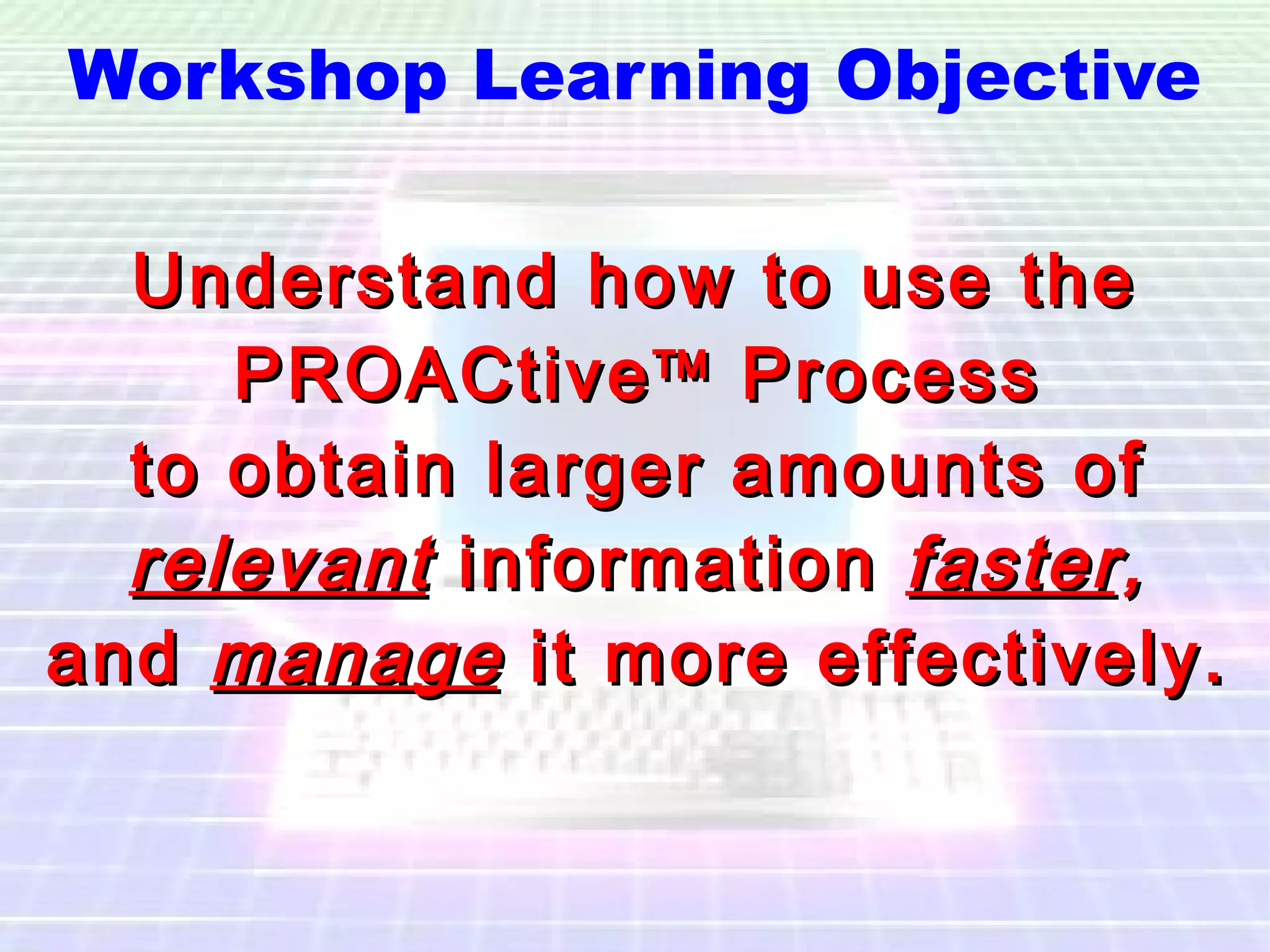 Workshop Learning Objective

Understand how to use the PROACtive™ Process to obtain larger amounts of relevant information faster, and manage it more effectively.